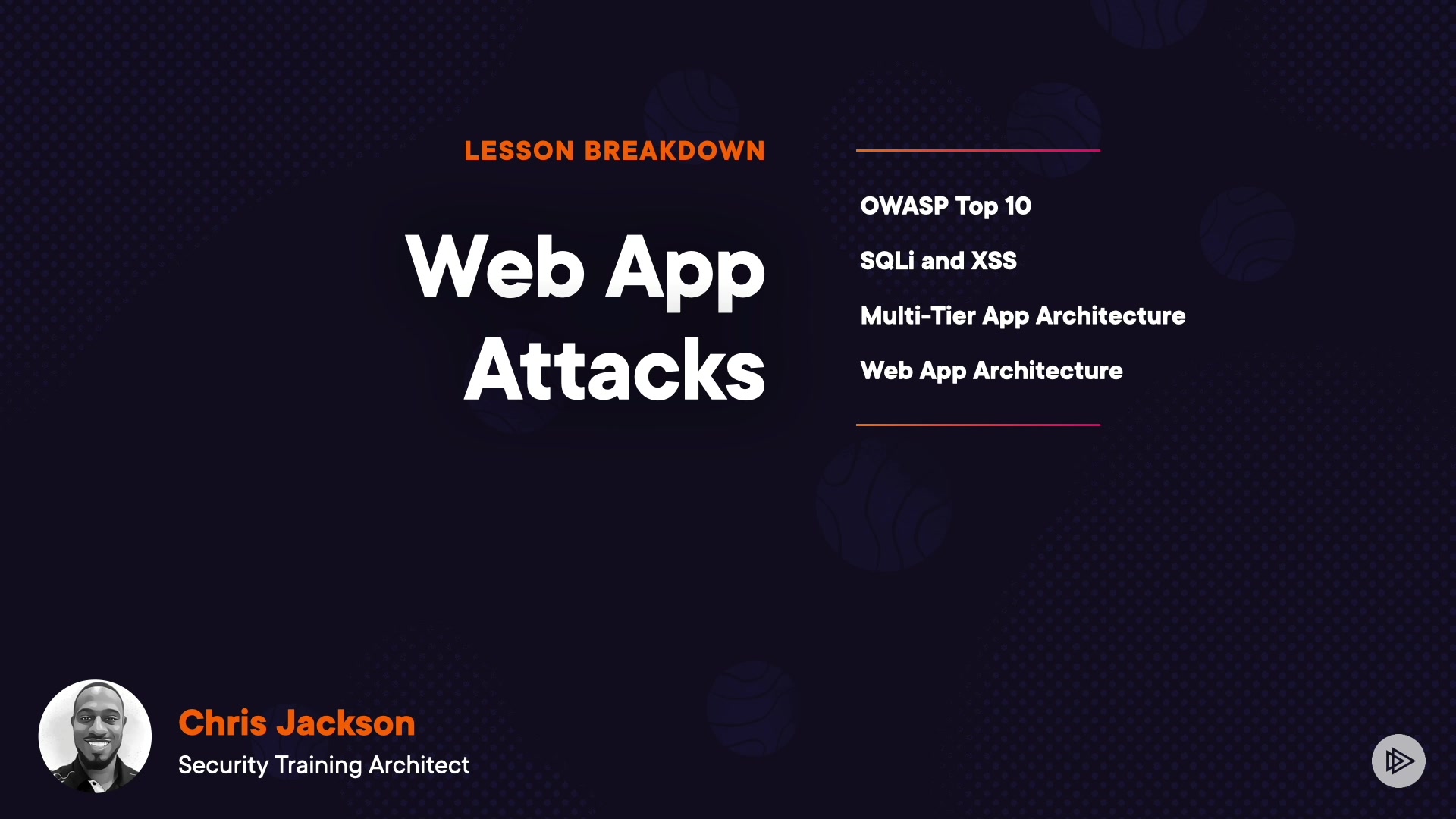 LESSON BREAKDOWN

Web App Attacks

OWASP Top 10

SQLi and XSS

Multi-Tier App Architecture

Web App Architecture

Chris Jackson

Security Training Architect